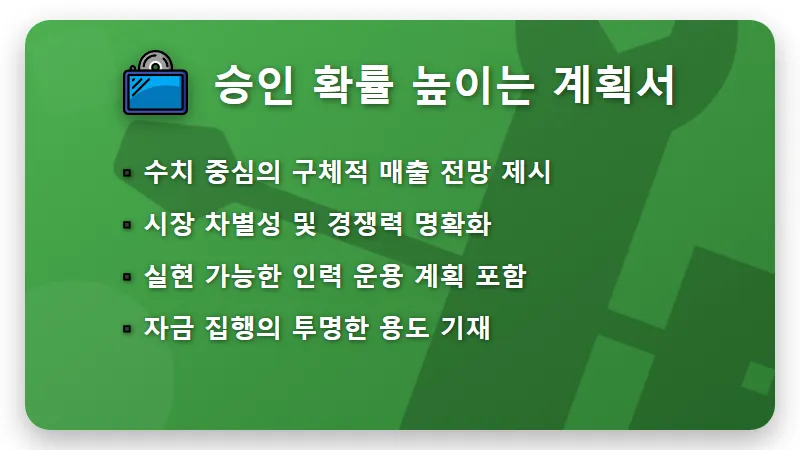 승인 확률 높이는 계획서

▪ 수치 중심의 구체적 매출 전망 제시
▪ 시장 차별성 및 경쟁력 명확화
▪ 실현 가능한 인력 운용 계획 포함
▪ 자금 집행의 투명한 용도 기재